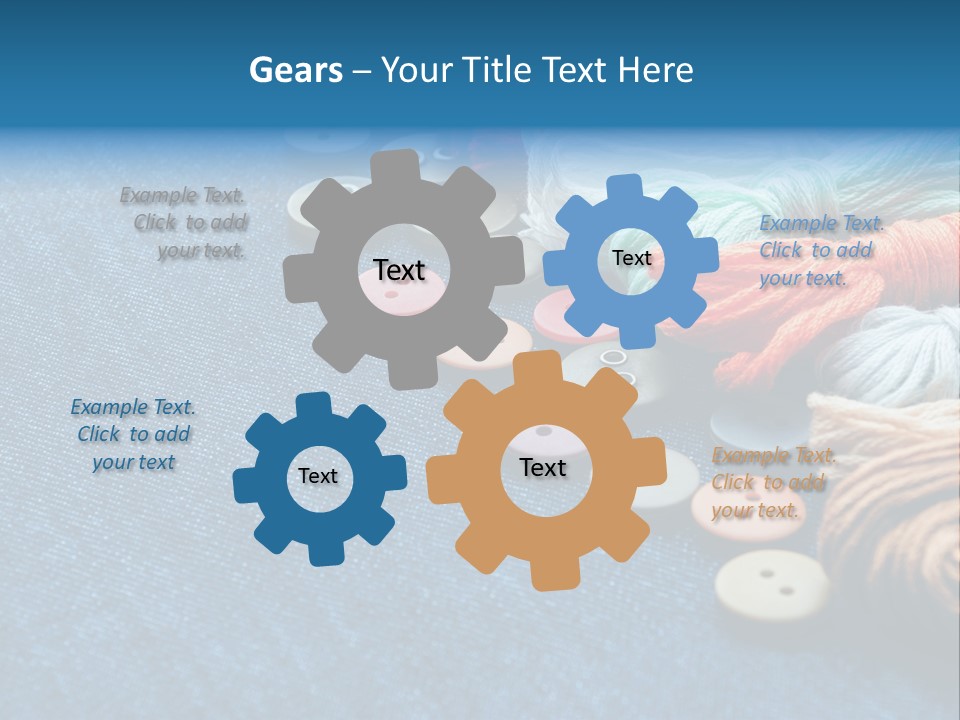 Gears – Your Title Text Here

Example Text. Click to add your text.

Text

Text

Example Text. Click to add your text.

Example Text. Click to add your text

Text

Text

Example Text. Click to add your text.